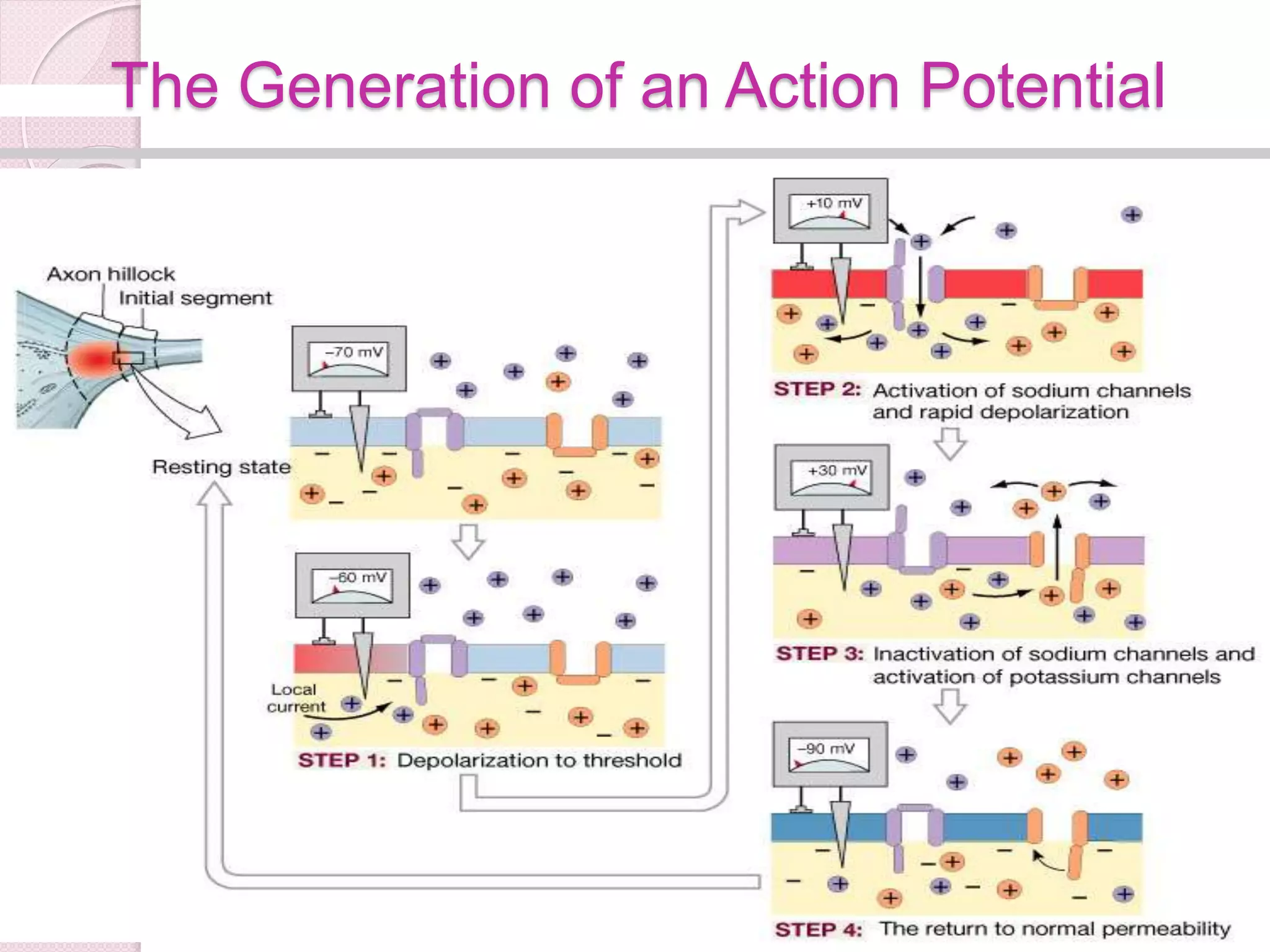 The Generation of an Action Potential

Axon hillock
Initial segment

Resting state

–70 mV

–60 mV

Local current

STEP 1: Depolarization to threshold

+10 mV

STEP 2: Activation of sodium channels and rapid depolarization

+30 mV

STEP 3: Inactivation of sodium channels and activation of potassium channels

–90 mV

STEP 4: The return to normal permeability